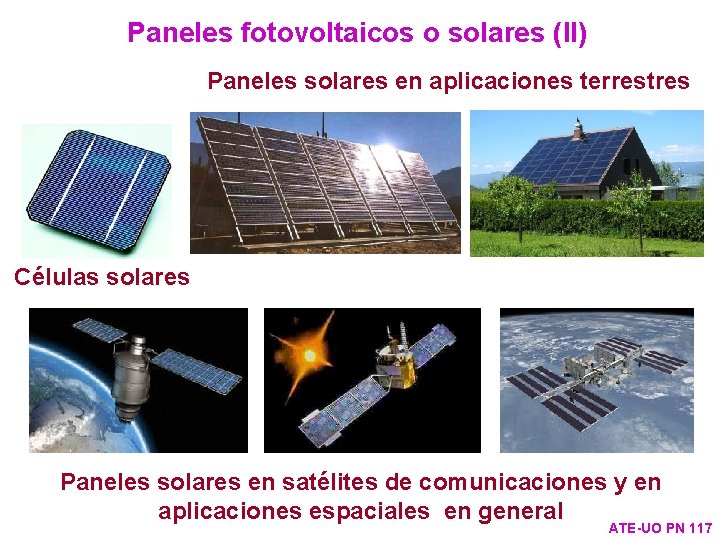 Paneles fotovoltaicos o solares (II)

Paneles solares en aplicaciones terrestres

Células solares

Paneles solares en satélites de comunicaciones y en aplicaciones espaciales en general

ATE-UO PN 117